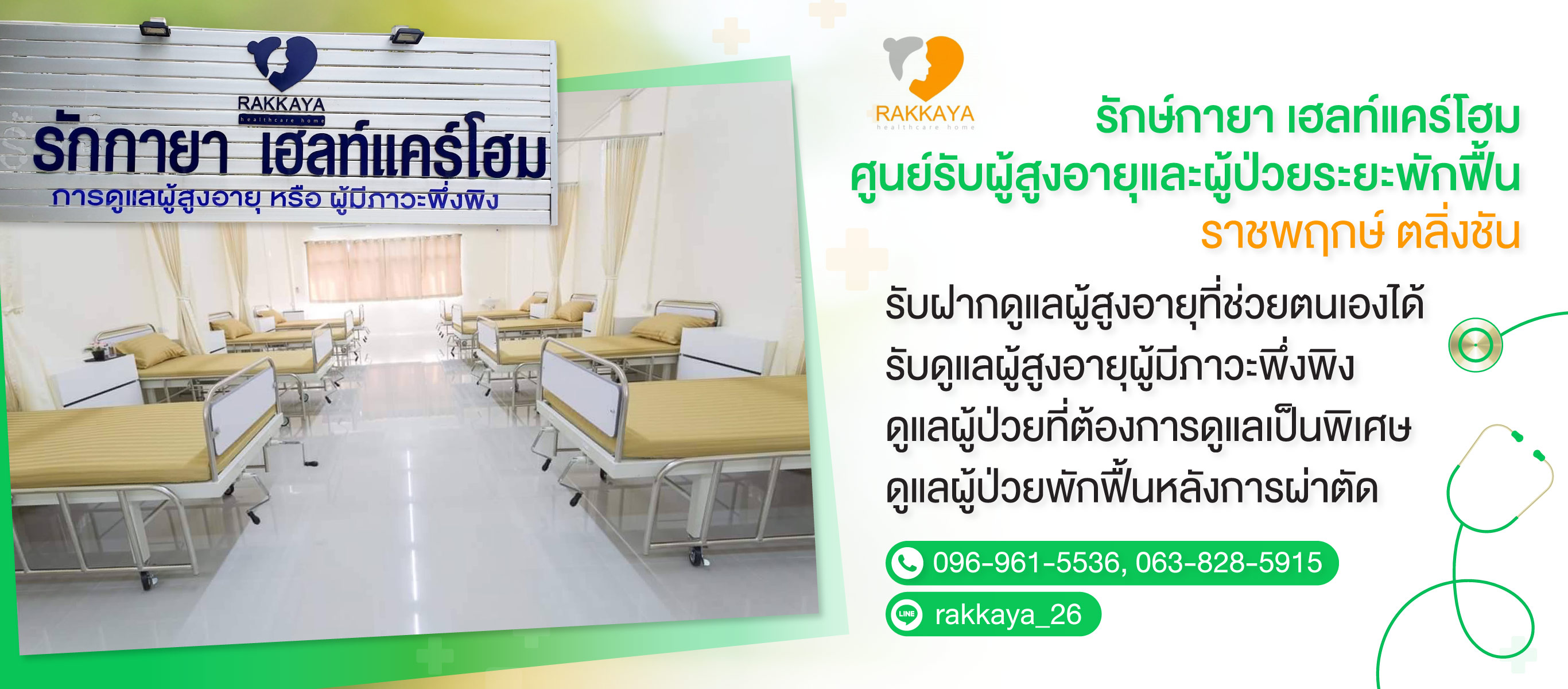 RAKKAYA
healthcare home
รักกายา เฮลท์แคร์โฮม
การดูแลผู้สูงอายุ หรือ ผู้มีภาวะพึ่งพิง

RAKKAYA
healthcare home
รักษ์กายา เฮลท์แคร์โฮม
ศูนย์รับผู้สูงอายุและผู้ป่วยระยะพักฟื้น
ราชพฤกษ์ ตลิ่งชัน

รับฝากดูแลผู้สูงอายุที่ช่วยตนเองได้
รับดูแลผู้สูงอายุผู้มีภาวะพึ่งพิง
ดูแลผู้ป่วยที่ต้องการดูแลเป็นพิเศษ
ดูแลผู้ป่วยพักฟื้นหลังการผ่าตัด

096-961-5536, 063-828-5915
LINE rakkaya_26